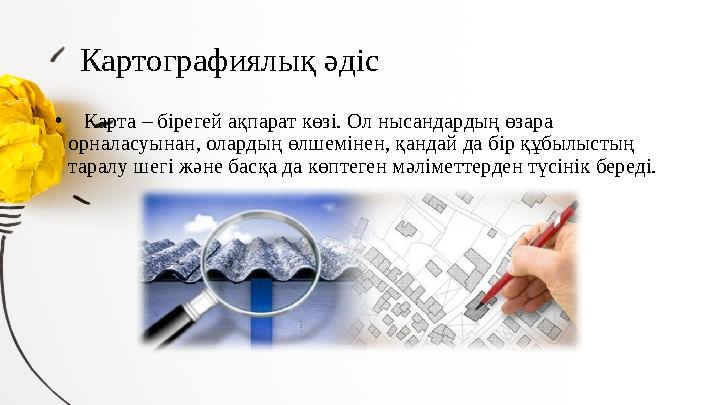 Картографиялық әдіс

• Карта – бірегей ақпарат көзі. Ол нысандардың өзара орналасуынан, олардың өлшемінен, қандай да бір құбылыстың таралу шегі және басқа да көптеген мәліметтерден түсінік береді.